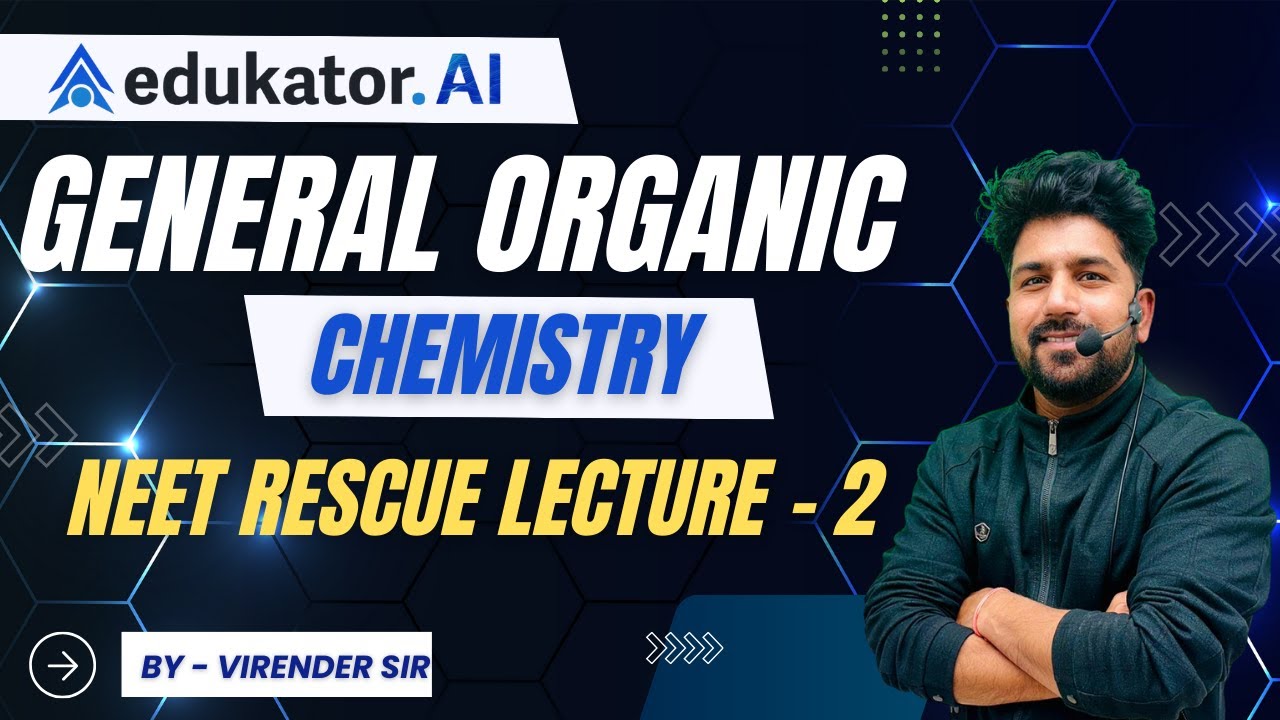 edukator.AI

GENERAL ORGANIC

CHEMISTRY

NEET RESCUE LECTURE - 2

BY - VIRENDER SIR